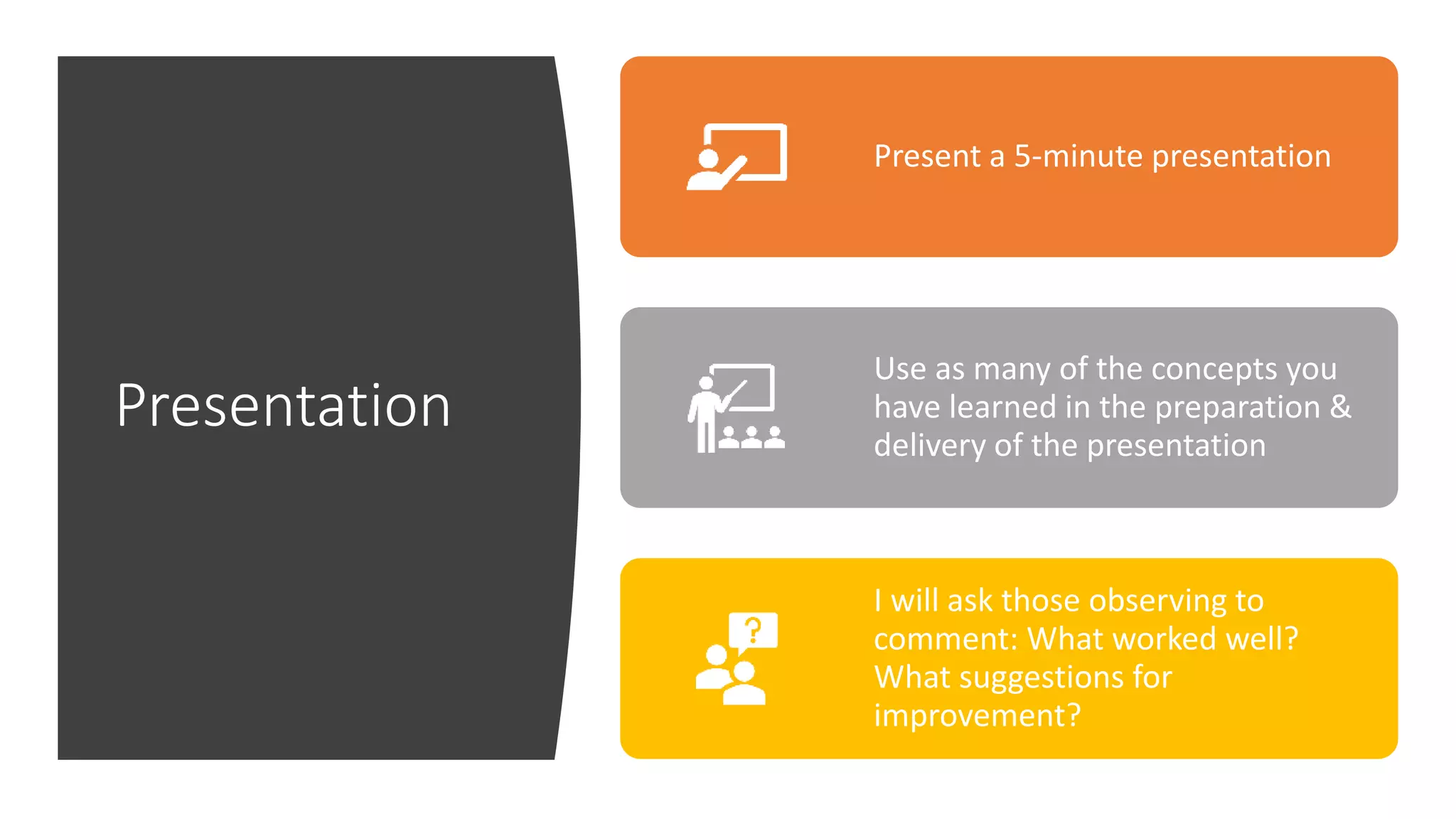 Presentation

Present a 5-minute presentation

Use as many of the concepts you have learned in the preparation & delivery of the presentation

I will ask those observing to comment: What worked well? What suggestions for improvement?